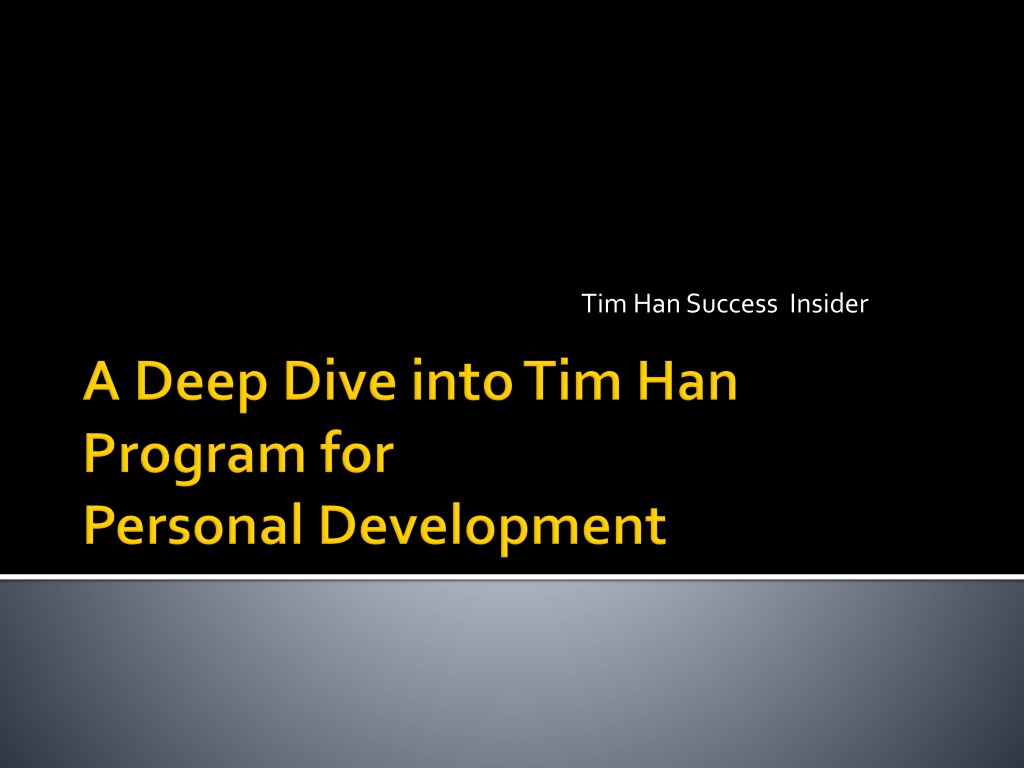 Tim Han Success Insider

A Deep Dive into Tim Han Program for Personal Development